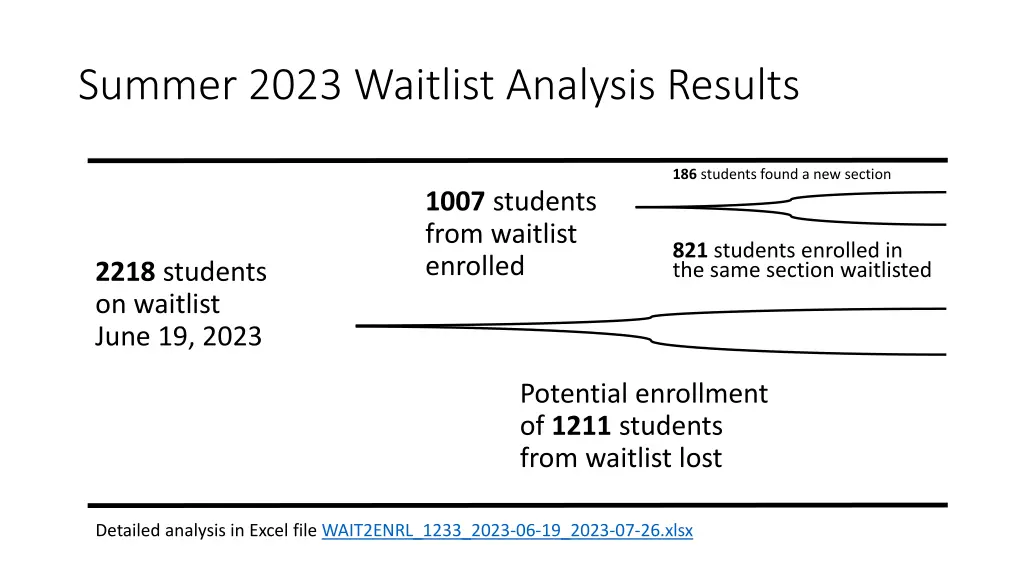 Summer 2023 Waitlist Analysis Results

2218 students on waitlist June 19, 2023

1007 students from waitlist enrolled

186 students found a new section

821 students enrolled in the same section waitlisted

Potential enrollment of 1211 students from waitlist lost

Detailed analysis in Excel file WAIT2ENRL_1233_2023-06-19_2023-07-26.xlsx